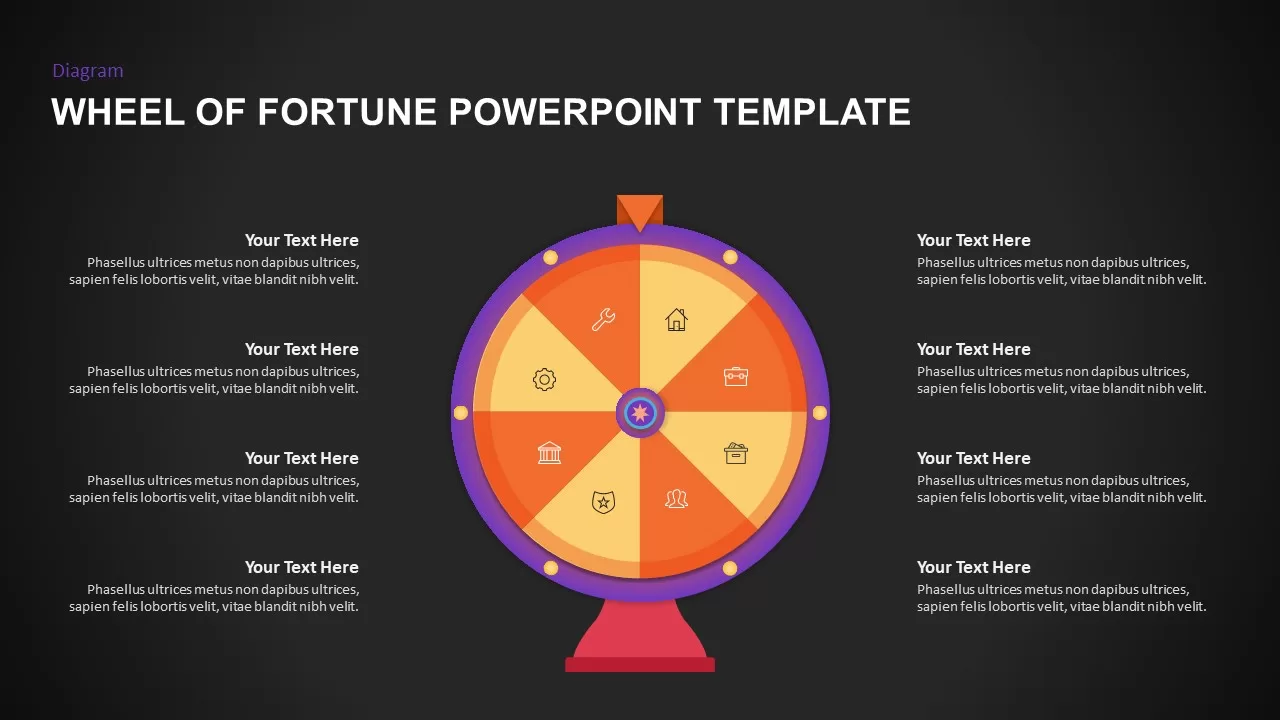 Diagram

WHEEL OF FORTUNE POWERPOINT TEMPLATE

Your Text Here
Phasellus ultrices metus non dapibus ultrices, sapien felis lobortis velit, vitae blandit nibh velit.

Your Text Here
Phasellus ultrices metus non dapibus ultrices, sapien felis lobortis velit, vitae blandit nibh velit.

Your Text Here
Phasellus ultrices metus non dapibus ultrices, sapien felis lobortis velit, vitae blandit nibh velit.

Your Text Here
Phasellus ultrices metus non dapibus ultrices, sapien felis lobortis velit, vitae blandit nibh velit.

Your Text Here
Phasellus ultrices metus non dapibus ultrices, sapien felis lobortis velit, vitae blandit nibh velit.

Your Text Here
Phasellus ultrices metus non dapibus ultrices, sapien felis lobortis velit, vitae blandit nibh velit.

Your Text Here
Phasellus ultrices metus non dapibus ultrices, sapien felis lobortis velit, vitae blandit nibh velit.

Your Text Here
Phasellus ultrices metus non dapibus ultrices, sapien felis lobortis velit, vitae blandit nibh velit.